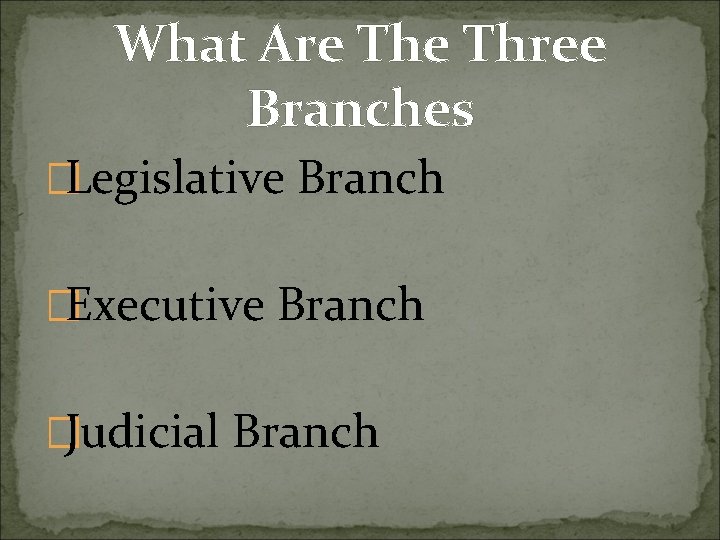 What Are The Three Branches

Legislative Branch

Executive Branch

Judicial Branch